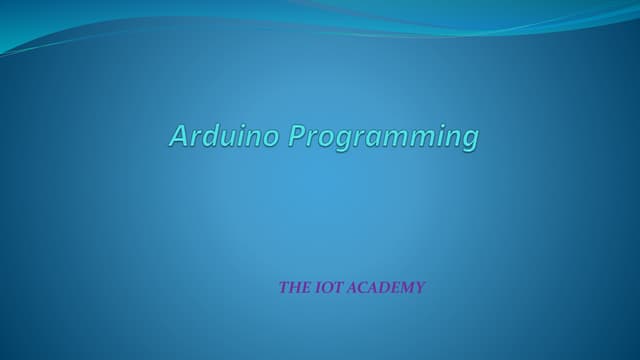 Arduino Programming

THE IOT ACADEMY